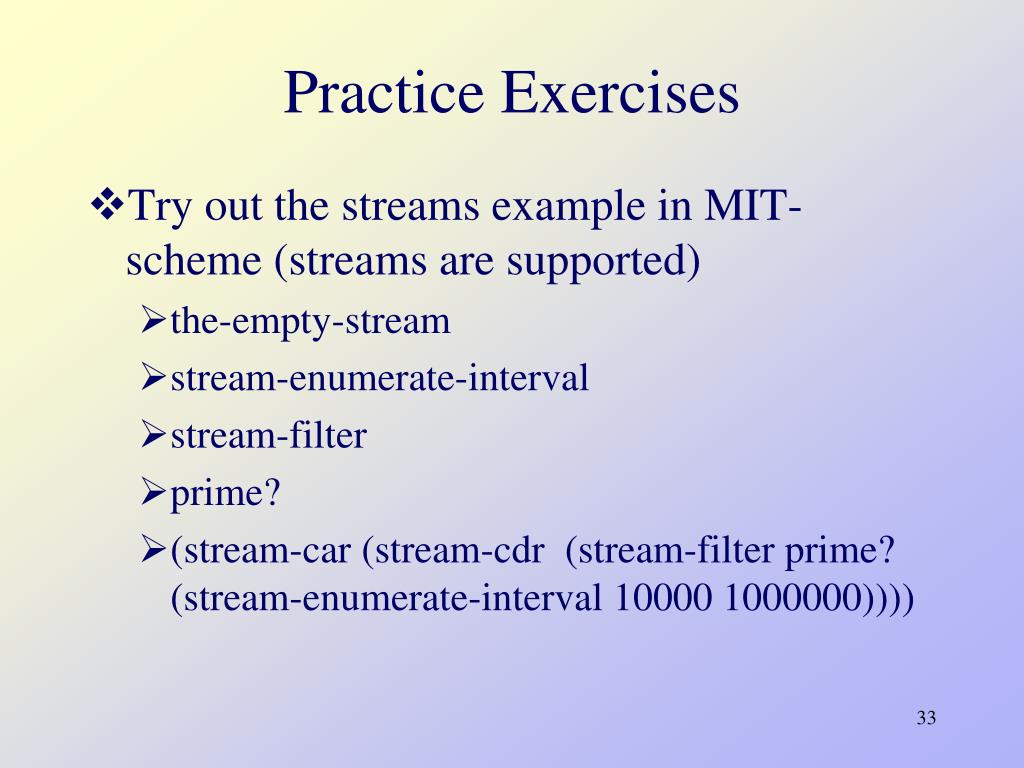 Practice Exercises

❖Try out the streams example in MIT-scheme (streams are supported)

➢the-empty-stream

➢stream-enumerate-interval

➢stream-filter

➢prime?

➢(stream-car (stream-cdr (stream-filter prime? (stream-enumerate-interval 10000 1000000))))

33